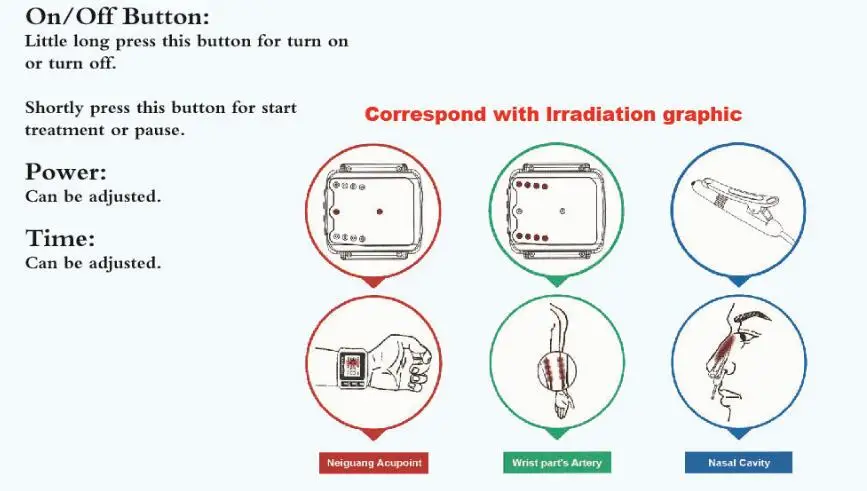 On/Off Button:
Little long press this button for turn on or turn off.

Shortly press this button for start treatment or pause.

Power:
Can be adjusted.

Time:
Can be adjusted.

Correspond with Irradiation graphic

Neiguang Acupoint

Wrist part's Artery

Nasal Cavity